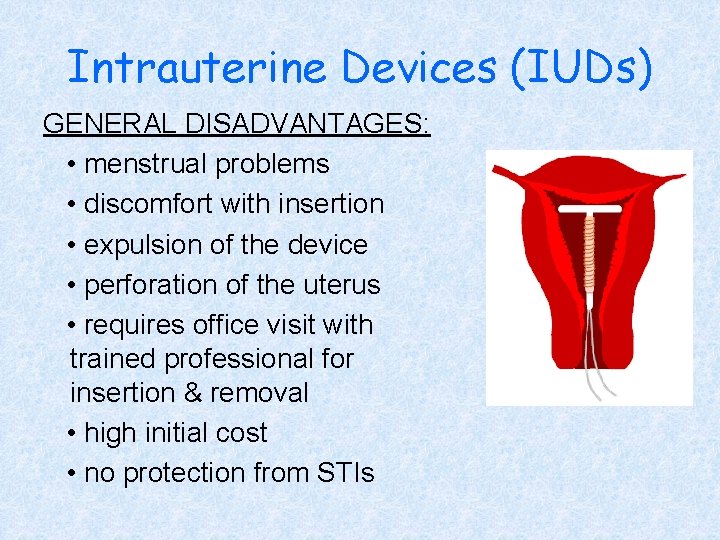 Intrauterine Devices (IUDs)

GENERAL DISADVANTAGES:

• menstrual problems
• discomfort with insertion
• expulsion of the device
• perforation of the uterus
• requires office visit with trained professional for insertion & removal
• high initial cost
• no protection from STIs